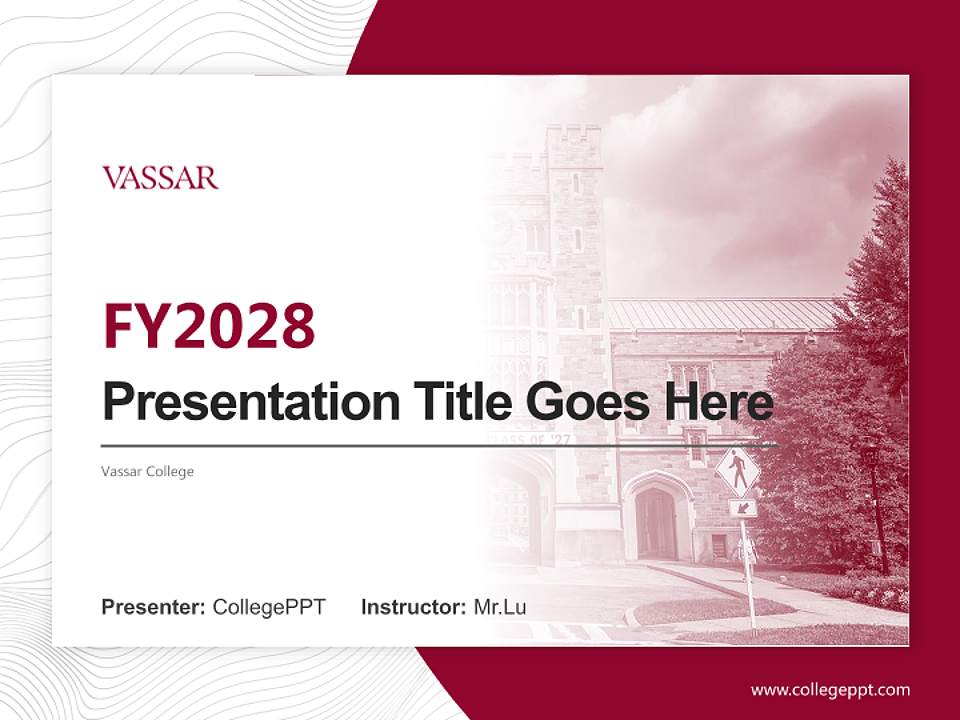 VASSAR

FY2028

Presentation Title Goes Here

CLASS OF '27

Vassar College

Presenter: CollegePPT Instructor: Mr.Lu

www.collegeppt.com